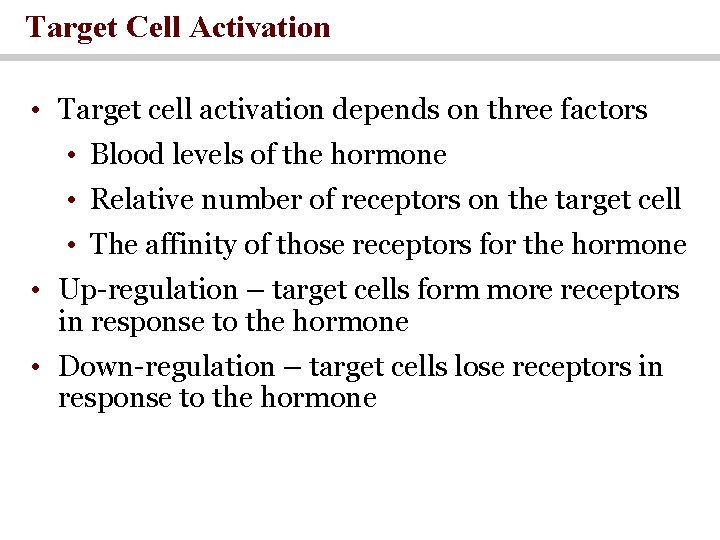 Target Cell Activation

• Target cell activation depends on three factors
  • Blood levels of the hormone
  • Relative number of receptors on the target cell
  • The affinity of those receptors for the hormone
• Up-regulation – target cells form more receptors in response to the hormone
• Down-regulation – target cells lose receptors in response to the hormone